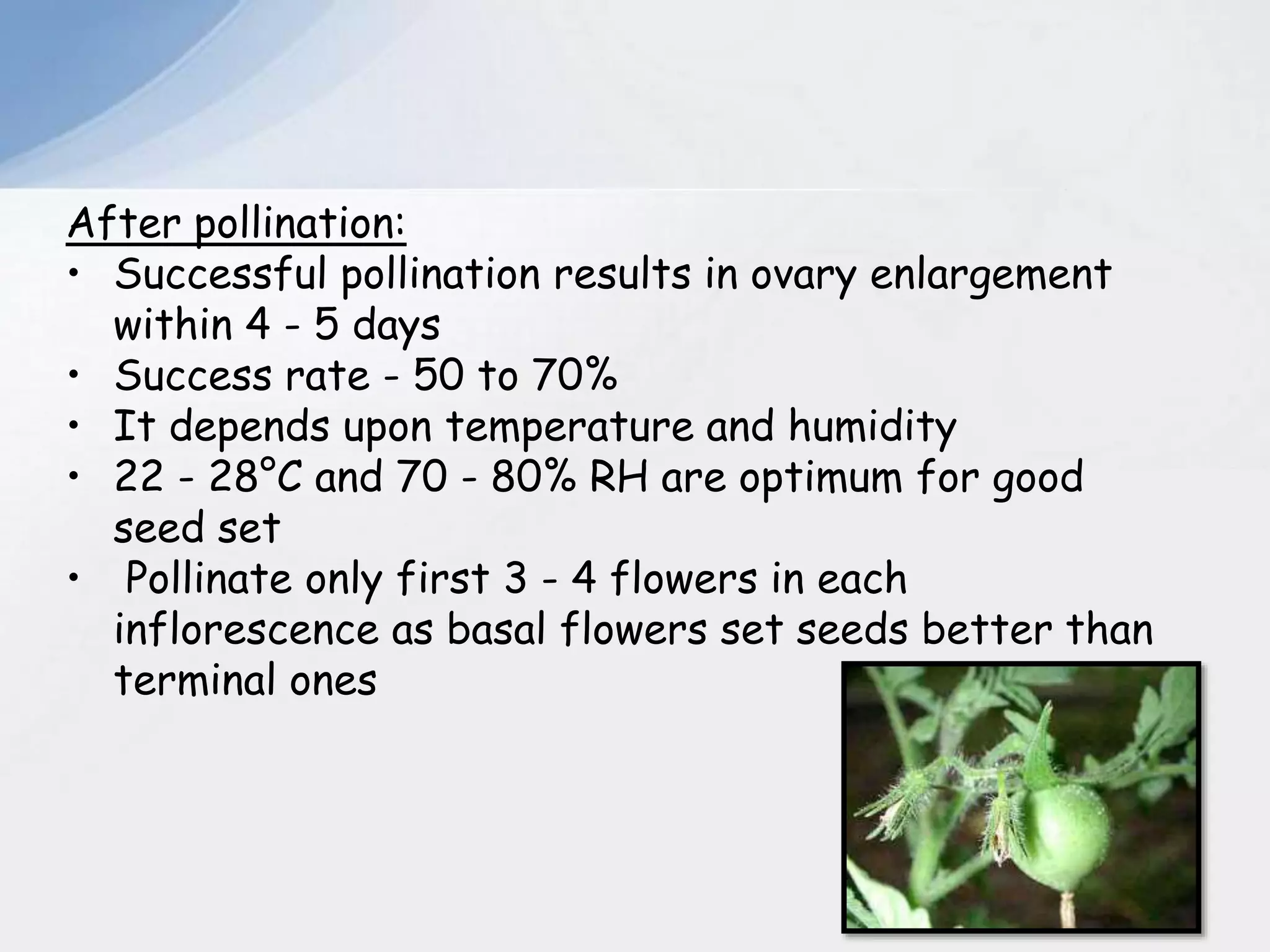 After pollination:

• Successful pollination results in ovary enlargement within 4 - 5 days
• Success rate - 50 to 70%
• It depends upon temperature and humidity
• 22 - 28°C and 70 - 80% RH are optimum for good seed set
• Pollinate only first 3 - 4 flowers in each inflorescence as basal flowers set seeds better than terminal ones